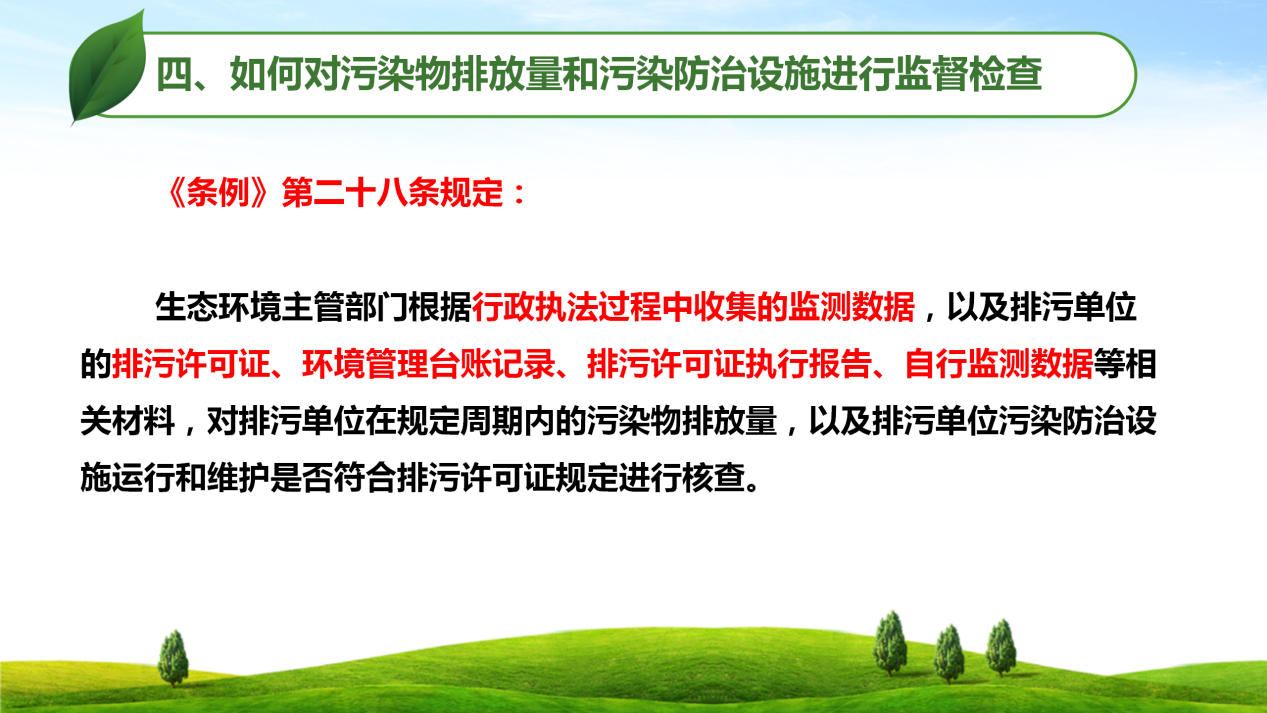 四、如何对污染物排放量和污染防治设施进行监督检查

《条例》第二十八条规定：

生态环境主管部门根据行政执法过程中收集的监测数据，以及排污单位的排污许可证、环境管理台账记录、排污许可证执行报告、自行监测数据等相关材料，对排污单位在规定周期内的污染物排放量，以及排污单位污染防治设施运行和维护是否符合排污许可证规定进行核查。